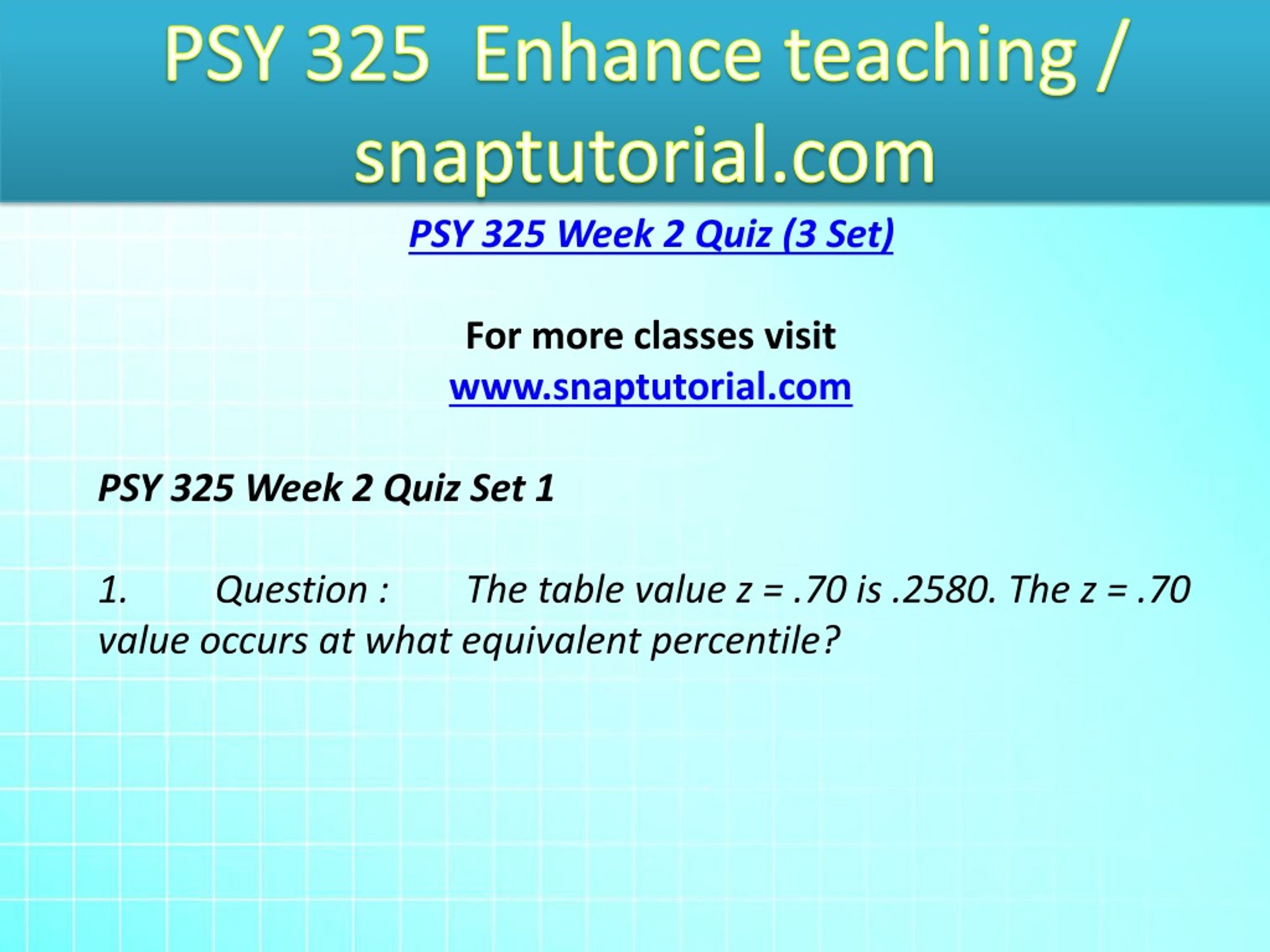 PSY 325 Enhance teaching / snaptutorial.com

PSY 325 Week 2 Quiz (3 Set)

For more classes visit
www.snaptutorial.com

PSY 325 Week 2 Quiz Set 1

1. Question : The table value z = .70 is .2580. The z = .70 value occurs at what equivalent percentile?